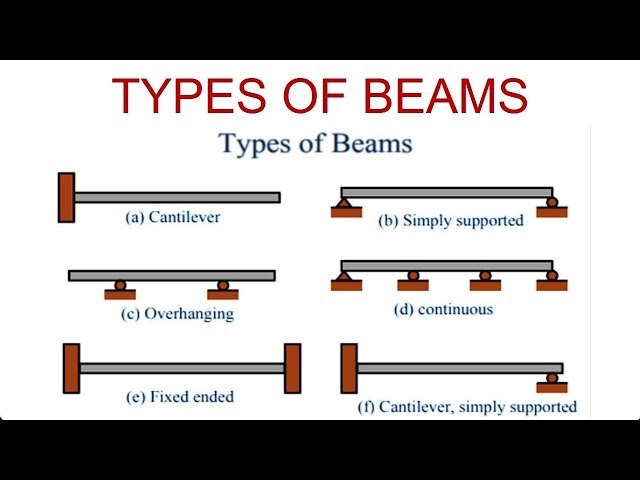 TYPES OF BEAMS

Types of Beams

(a) Cantilever

(b) Simply supported

(c) Overhanging

(d) continuous

(e) Fixed ended

(f) Cantilever, simply supported